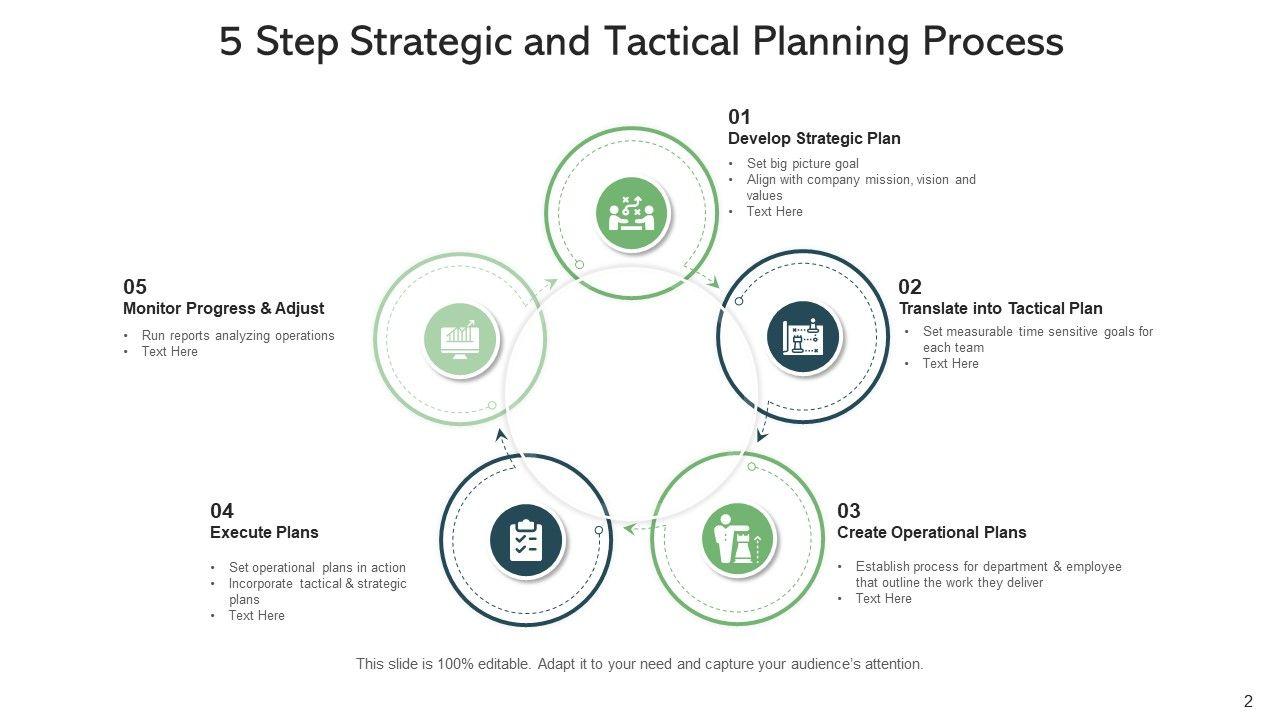 5 Step Strategic and Tactical Planning Process

01
Develop Strategic Plan
• Set big picture goal
• Align with company mission, vision and values
• Text Here

02
Translate into Tactical Plan
• Set measurable time sensitive goals for each team
• Text Here

03
Create Operational Plans
• Establish process for department & employee that outline the work they deliver
• Text Here

04
Execute Plans
• Set operational plans in action
• Incorporate tactical & strategic plans
• Text Here

05
Monitor Progress & Adjust
• Run reports analyzing operations
• Text Here

This slide is 100% editable. Adapt it to your need and capture your audience's attention.

2